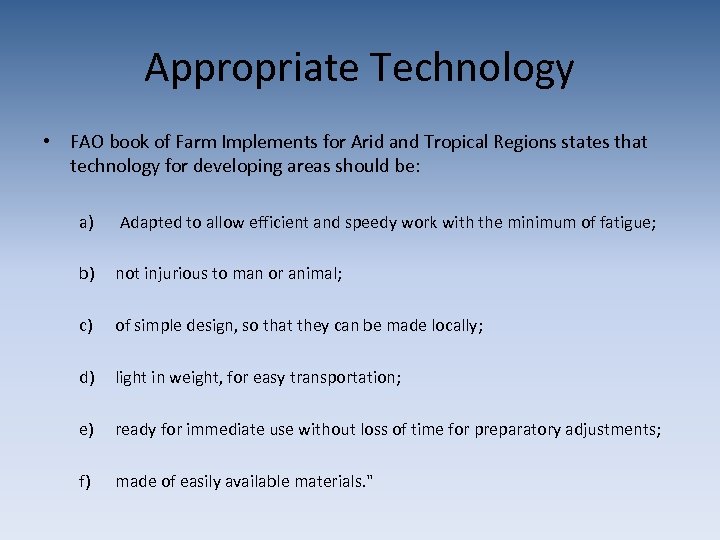 Appropriate Technology

• FAO book of Farm Implements for Arid and Tropical Regions states that technology for developing areas should be:

a) Adapted to allow efficient and speedy work with the minimum of fatigue;

b) not injurious to man or animal;

c) of simple design, so that they can be made locally;

d) light in weight, for easy transportation;

e) ready for immediate use without loss of time for preparatory adjustments;

f) made of easily available materials."